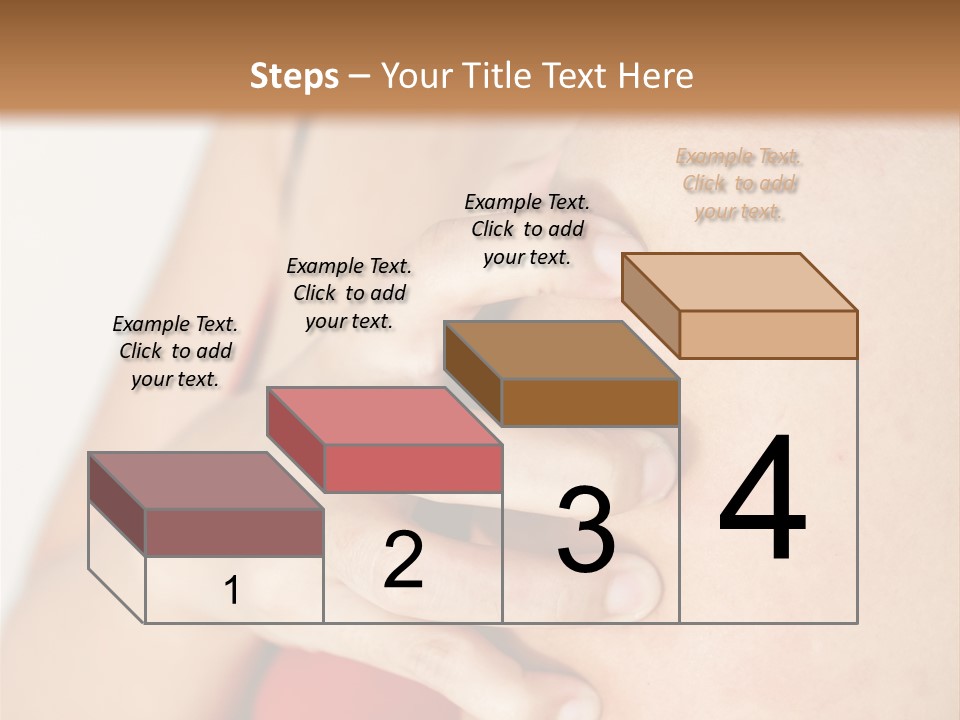 Steps – Your Title Text Here

Example Text. Click to add your text.

Example Text. Click to add your text.

Example Text. Click to add your text.

Example Text. Click to add your text.

1

2

3

4